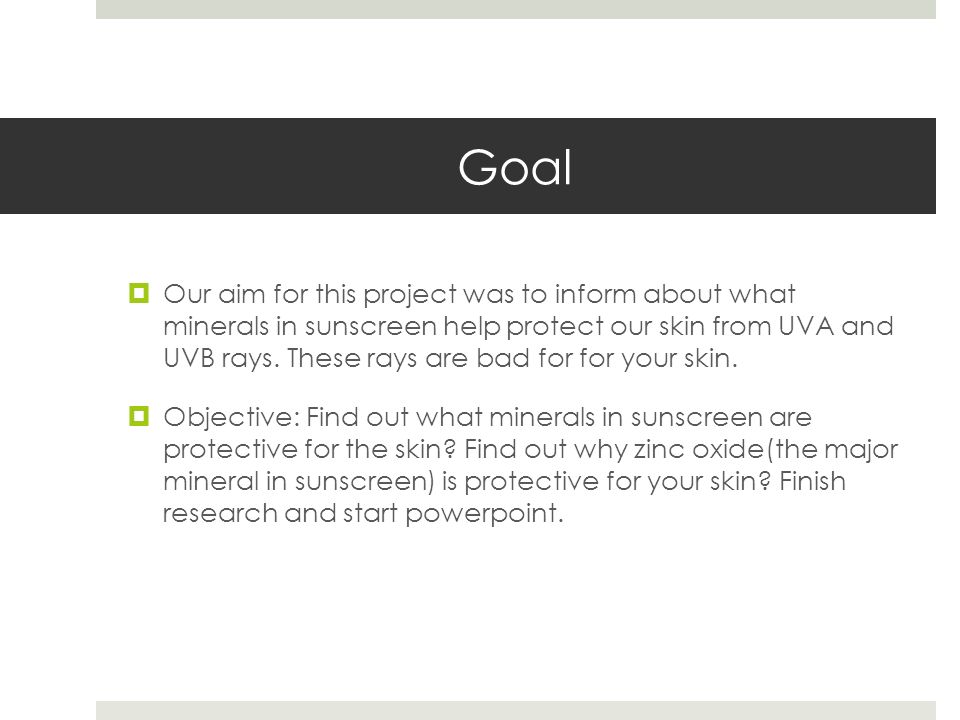 Goal

Our aim for this project was to inform about what minerals in sunscreen help protect our skin from UVA and UVB rays. These rays are bad for for your skin.

Objective: Find out what minerals in sunscreen are protective for the skin? Find out why zinc oxide(the major mineral in sunscreen) is protective for your skin? Finish research and start powerpoint.